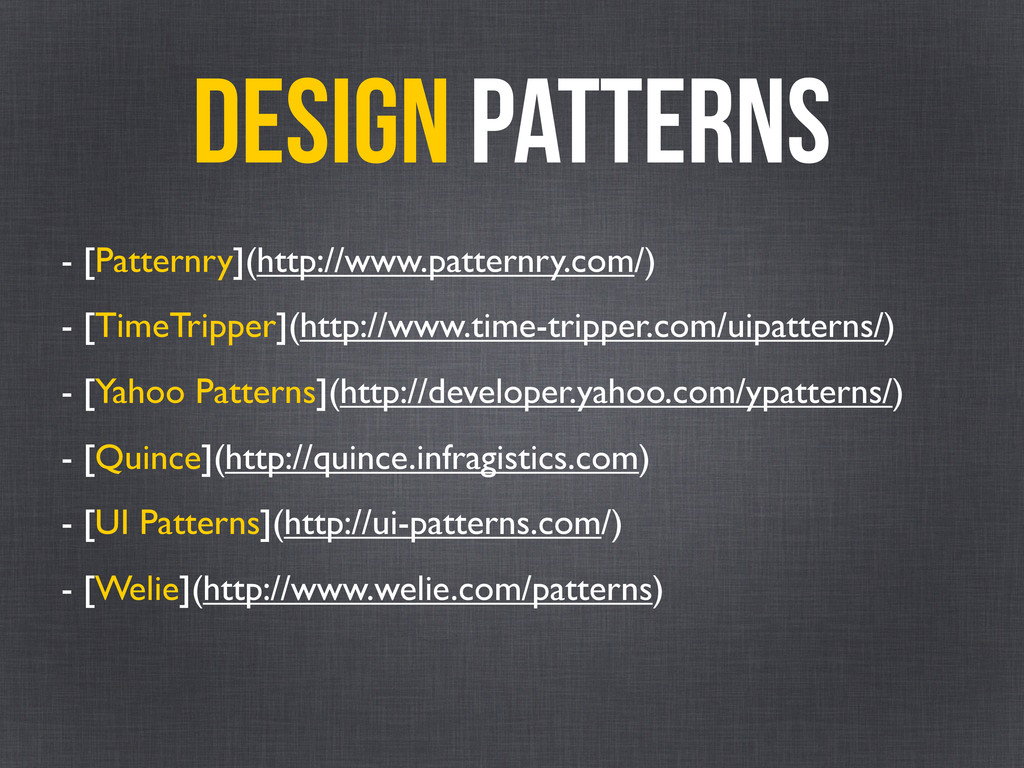 DESIGN PATTERNS

- [Patternry](http://www.patternry.com/)

- [TimeTripper](http://www.time-tripper.com/uipatterns/)

- [Yahoo Patterns](http://developer.yahoo.com/ypatterns/)

- [Quince](http://quince.infragistics.com)

- [UI Patterns](http://ui-patterns.com/)

- [Welie](http://www.welie.com/patterns)